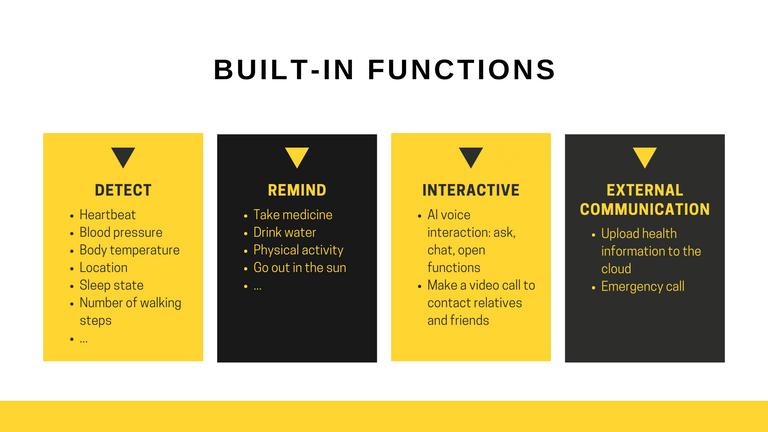 BUILT-IN FUNCTIONS

DETECT

- Heartbeat
- Blood pressure
- Body temperature
- Location
- Sleep state
- Number of walking steps
- ...

REMIND

- Take medicine
- Drink water
- Physical activity
- Go out in the sun
- ...

INTERACTIVE

- AI voice interaction: ask, chat, open functions
- Make a video call to contact relatives and friends

EXTERNAL COMMUNICATION

- Upload health information to the cloud
- Emergency call